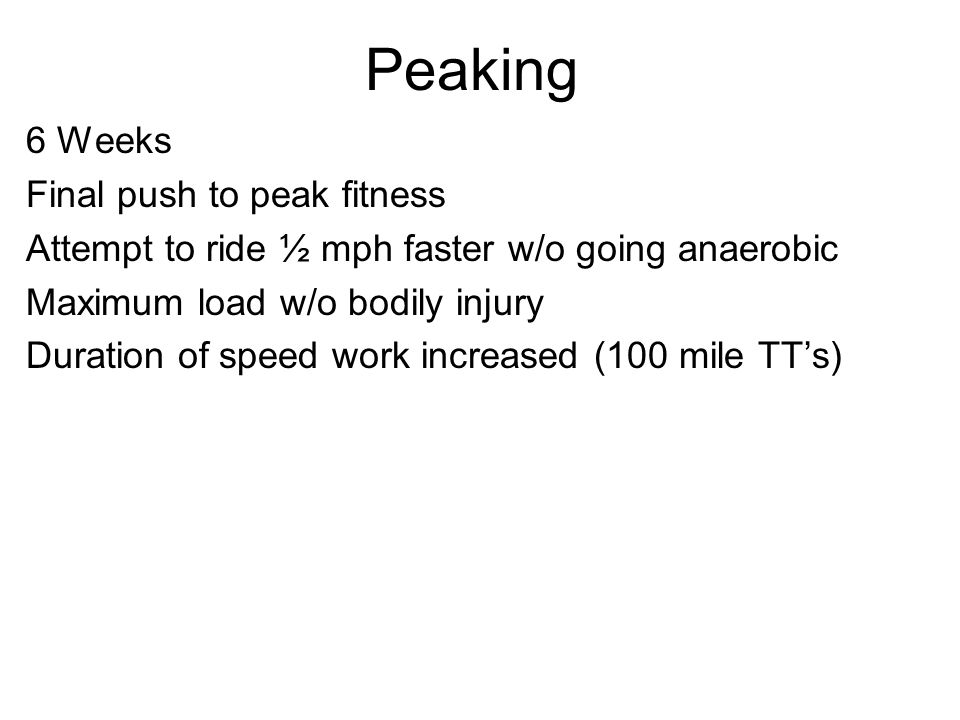 Peaking

6 Weeks

Final push to peak fitness

Attempt to ride ½ mph faster w/o going anaerobic

Maximum load w/o bodily injury

Duration of speed work increased (100 mile TT’s)